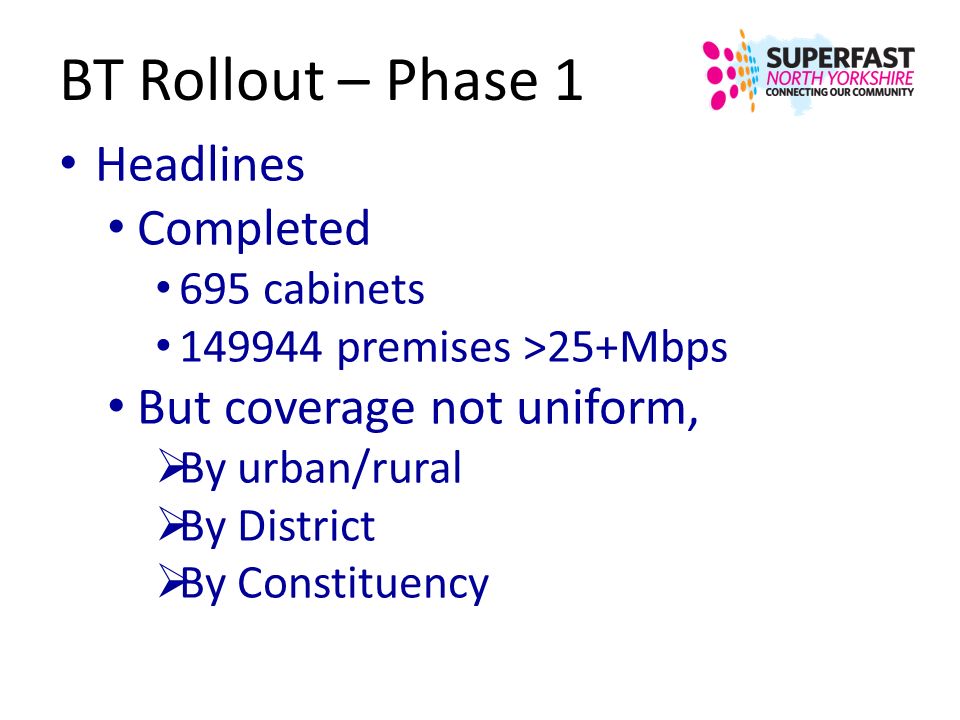 BT Rollout – Phase 1

SUPERFAST
NORTH YORKSHIRE
CONNECTING OUR COMMUNITY

• Headlines
• Completed
• 695 cabinets
• 149944 premises >25+Mbps
• But coverage not uniform,
➢By urban/rural
➢By District
➢By Constituency